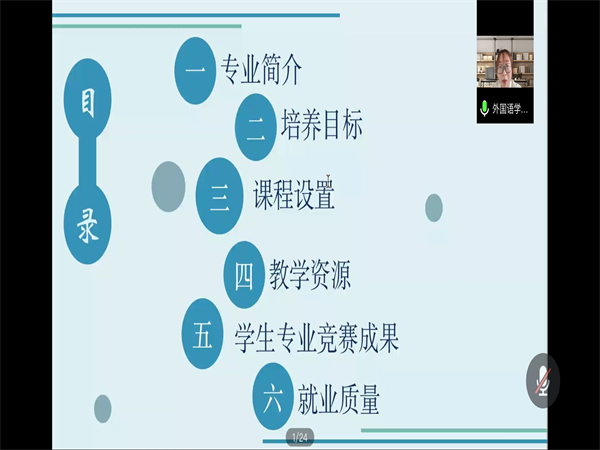 目
录

一 专业简介

二 培养目标

三 课程设置

四 教学资源

五 学生专业竞赛成果

六 就业质量

外国语学...

1/24